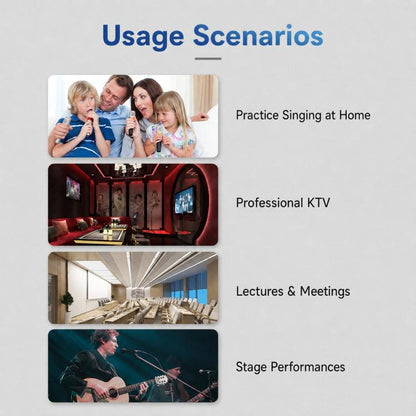 Usage Scenarios

Practice Singing at Home

Professional KTV

Lectures & Meetings

Stage Performances